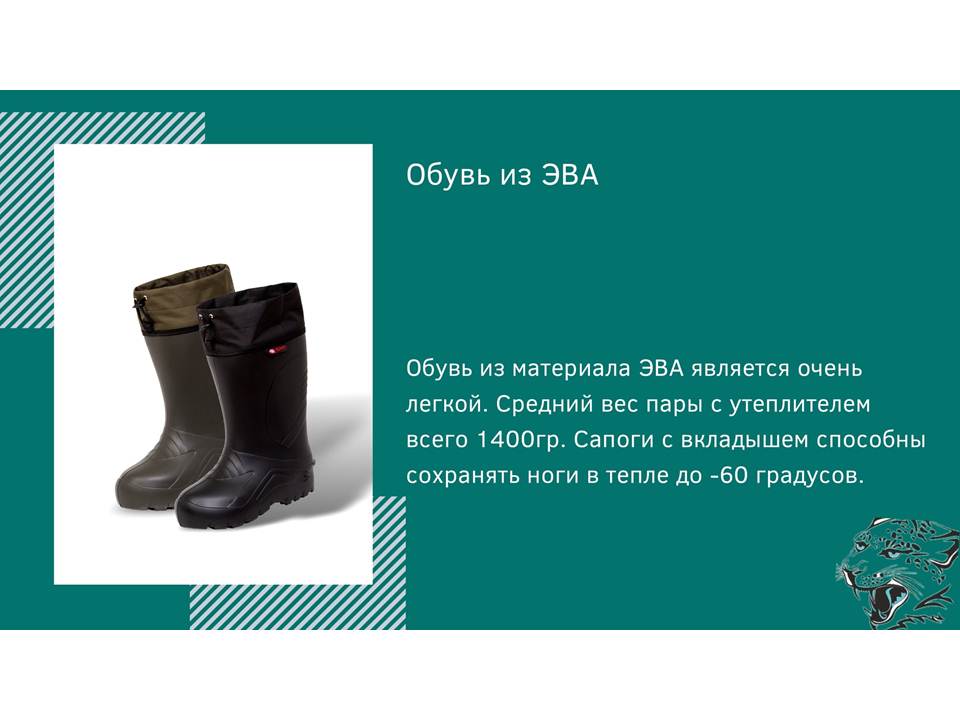 Обувь из ЭВА

Обувь из материала ЭВА является очень легкой. Средний вес пары с утеплителем всего 1400гр. Сапоги с вкладышем способны сохранять ноги в тепле до -60 градусов.